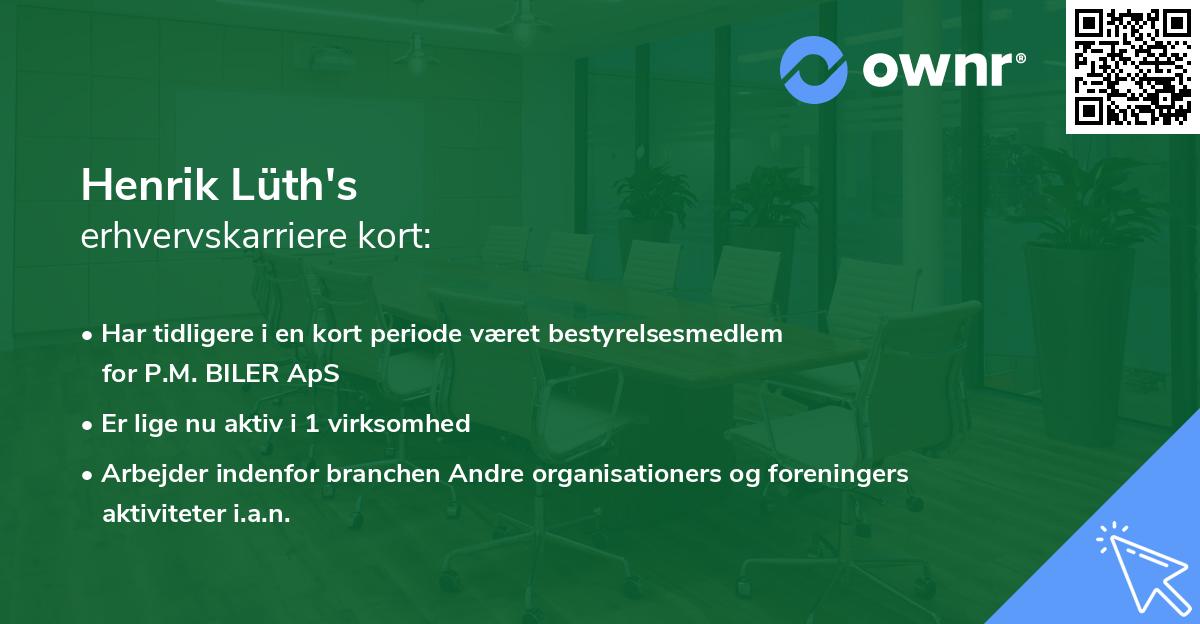 ownr®

Henrik Lüth's
erhvervskarriere kort:

• Har tidligere i en kort periode været bestyrelsesmedlem for P.M. BILER ApS
• Er lige nu aktiv i 1 virksomhed
• Arbejder indenfor branchen Andre organisationers og foreningers aktiviteter i.a.n.